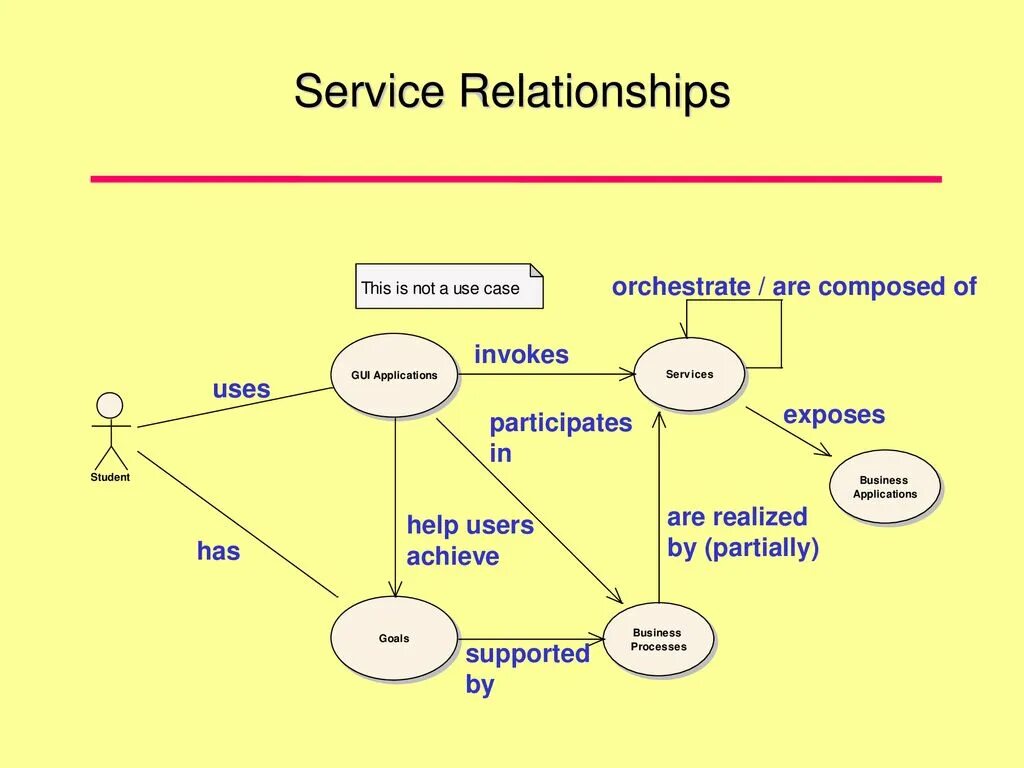 Service Relationships

This is not a use case

orchestrate / are composed of

GUI Applications

invokes

Services

uses

participates in

exposes

Student

Business Applications

help users achieve

are realized by (partially)

has

Goals

supported by

Business Processes